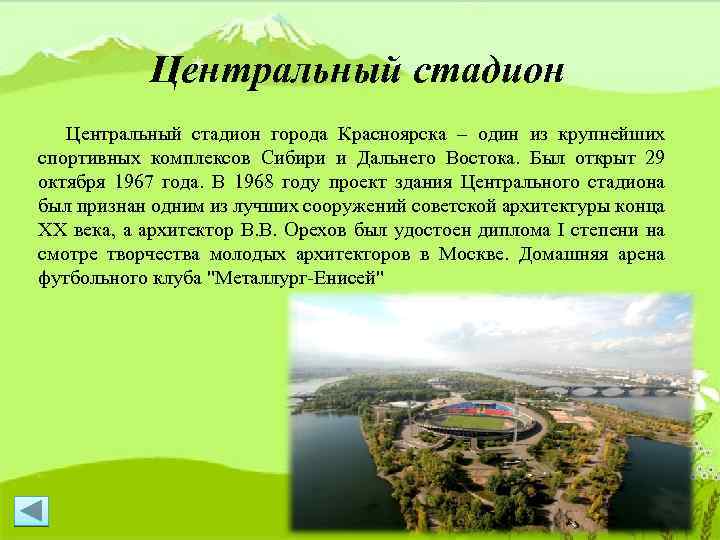 Центральный стадион

Центральный стадион города Красноярска – один из крупнейших спортивных комплексов Сибири и Дальнего Востока. Был открыт 29 октября 1967 года. В 1968 году проект здания Центрального стадиона был признан одним из лучших сооружений советской архитектуры конца XX века, а архитектор В.В. Орехов был удостоен диплома I степени на смотре творчества молодых архитекторов в Москве. Домашняя арена футбольного клуба "Металлург-Енисей"